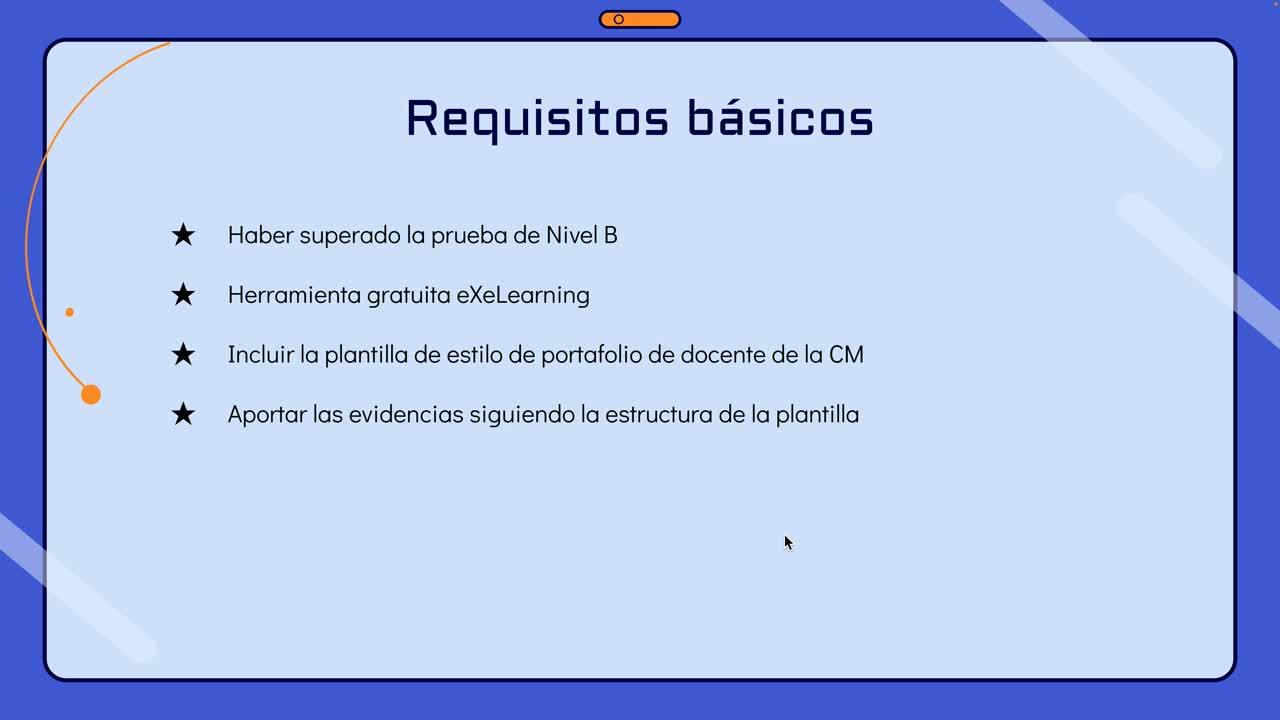 Requisitos básicos

★ Haber superado la prueba de Nivel B

★ Herramienta gratuita eXeLearning

★ Incluir la plantilla de estilo de portafolio de docente de la CM

★ Aportar las evidencias siguiendo la estructura de la plantilla